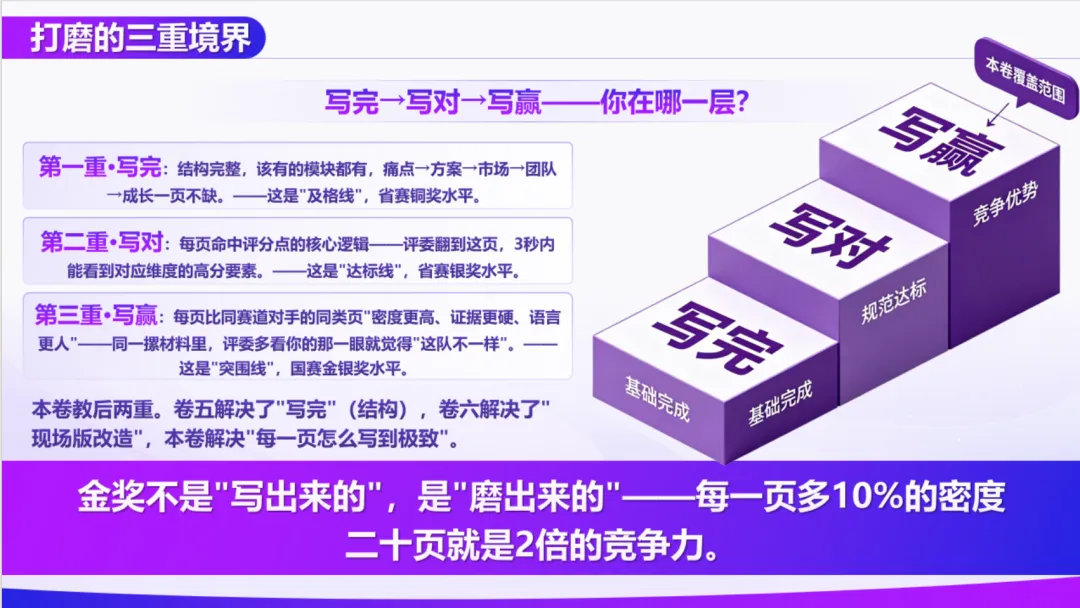 打磨的三重境界

写完→写对→写赢——你在哪一层？

第一重·写完：结构完整，该有的模块都有，痛点→方案→市场→团队→成长一页不缺。——这是"及格线"，省赛铜奖水平。

第二重·写对：每页命中评分点的核心逻辑——评委翻到这页，3秒内能看到对应维度的高分要素。——这是"达标线"，省赛银奖水平。

第三重·写赢：每页比同赛道对手的同类页"密度更高、证据更硬、语言更人"——同一摞材料里，评委多看你的那一眼就觉得"这队不一样"。——这是"突围线"，国赛金银奖水平。

本卷教后两重。卷五解决了"写完"（结构），卷六解决了"现场版改造"，本卷解决"每一页怎么写到极致"。

本卷覆盖范围

写赢
竞争优势

写对
规范达标

写完
基础完成
基础完成

金奖不是"写出来的"，是"磨出来的"——每一页多10%的密度
二十页就是2倍的竞争力。